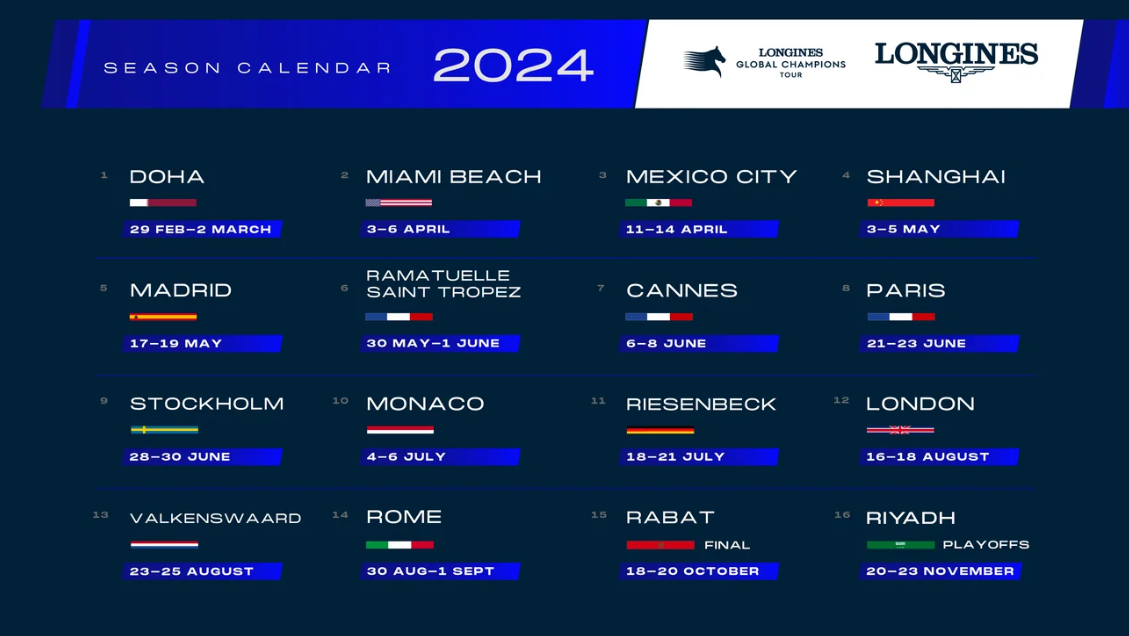 SEASON CALENDAR 2024

LONGINES GLOBAL CHAMPIONS TOUR

LONGINES

1 DOHA
29 FEB–2 MARCH

2 MIAMI BEACH
3–6 APRIL

3 MEXICO CITY
11–14 APRIL

4 SHANGHAI
3–5 MAY

5 MADRID
17–19 MAY

6 RAMATUELLE SAINT TROPEZ
30 MAY–1 JUNE

7 CANNES
6–8 JUNE

8 PARIS
21–23 JUNE

9 STOCKHOLM
28–30 JUNE

10 MONACO
4–6 JULY

11 RIESENBECK
18–21 JULY

12 LONDON
16–18 AUGUST

13 VALKENSWAARD
23–25 AUGUST

14 ROME
30 AUG–1 SEPT

15 RABAT
FINAL
18–20 OCTOBER

16 RIYADH
PLAYOFFS
20–23 NOVEMBER